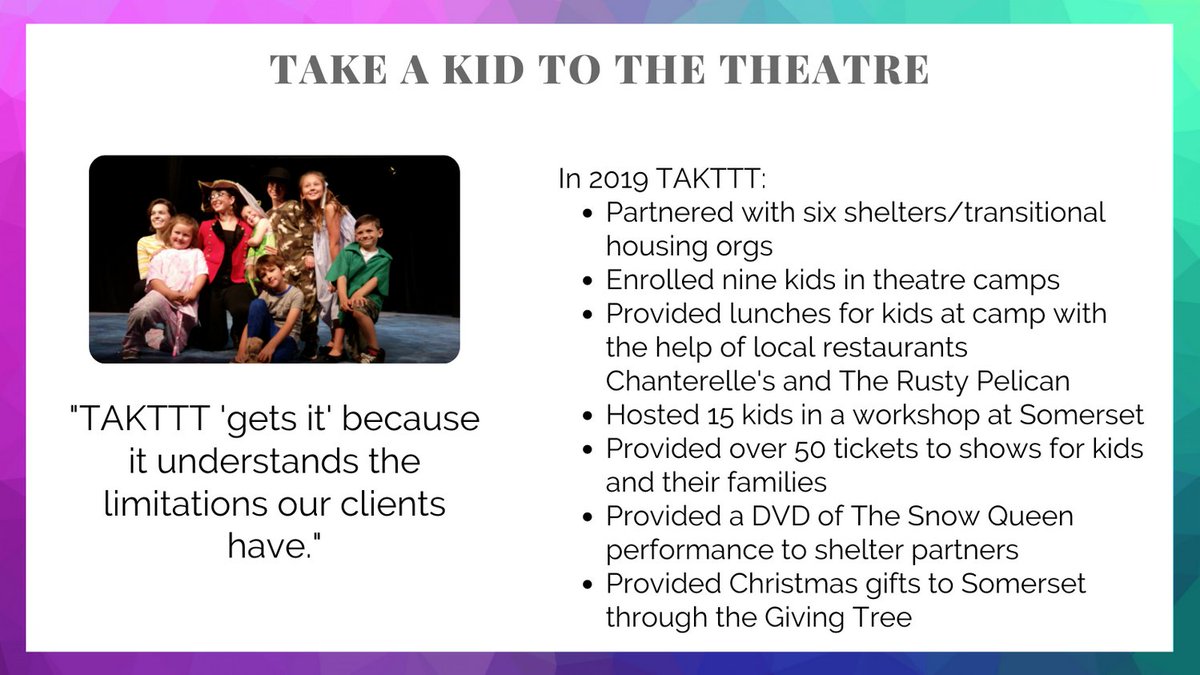 TAKE A KID TO THE THEATRE

"TAKTTT 'gets it' because it understands the limitations our clients have."

In 2019 TAKTTT:
- Partnered with six shelters/transitional housing orgs
- Enrolled nine kids in theatre camps
- Provided lunches for kids at camp with the help of local restaurants Chanterelle's and The Rusty Pelican
- Hosted 15 kids in a workshop at Somerset
- Provided over 50 tickets to shows for kids and their families
- Provided a DVD of The Snow Queen performance to shelter partners
- Provided Christmas gifts to Somerset through the Giving Tree